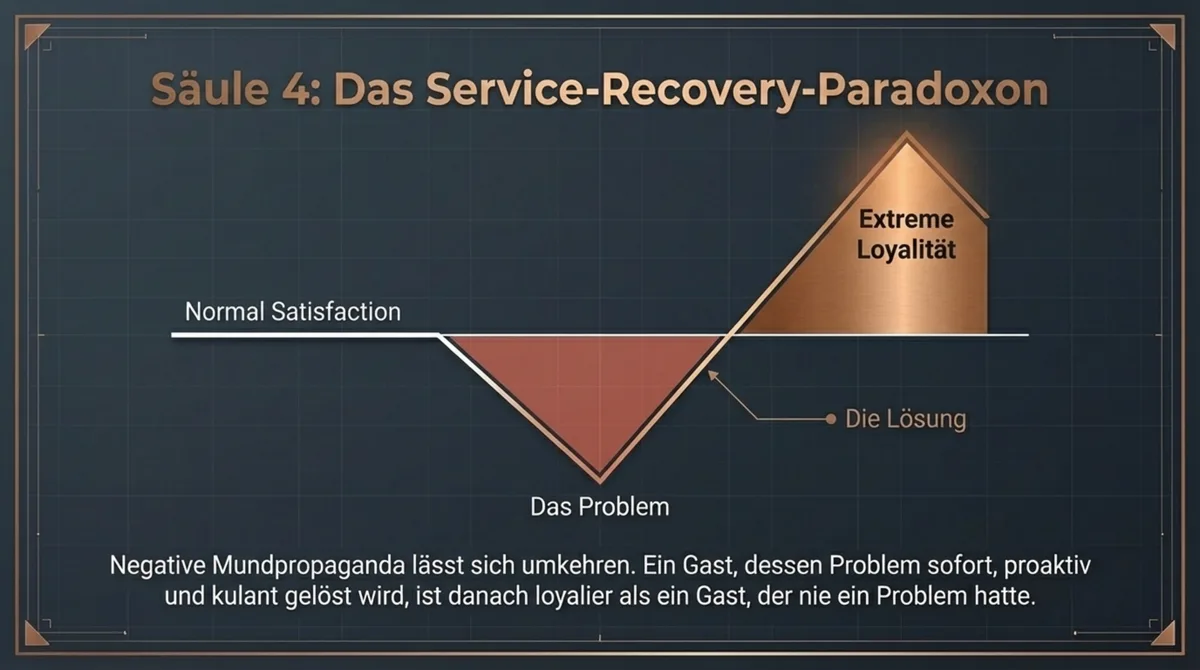 Säule 4: Das Service-Recovery-Paradoxon

Extreme Loyalität

Normal Satisfaction

Die Lösung

Das Problem

Negative Mundpropaganda lässt sich umkehren. Ein Gast, dessen Problem sofort, proaktiv und kulant gelöst wird, ist danach loyalier als ein Gast, der nie ein Problem hatte.